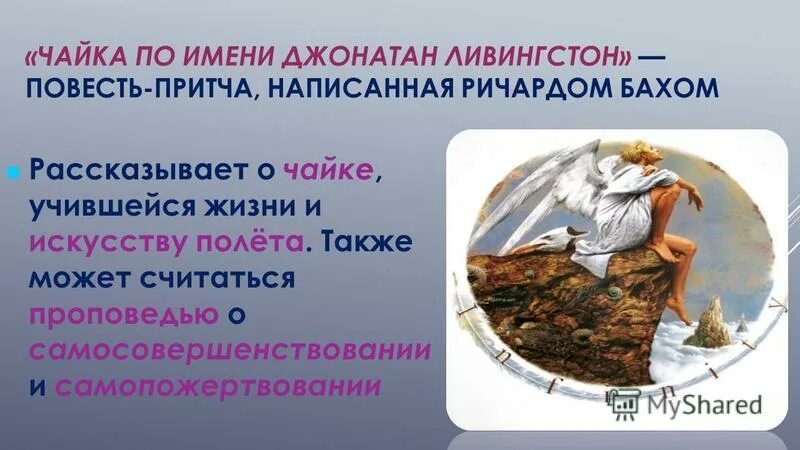 «ЧАЙКА ПО ИМЕНИ ДЖОНАТАН ЛИВИНГСТОН» — ПОВЕСТЬ-ПРИТЧА, НАПИСАННАЯ РИЧАРДОМ БАХОМ

Рассказывает о чайке, учившейся жизни и искусству полёта. Также может считаться проповедью о самосовершенствовании и самопожертвовании

Infinity

MyShared